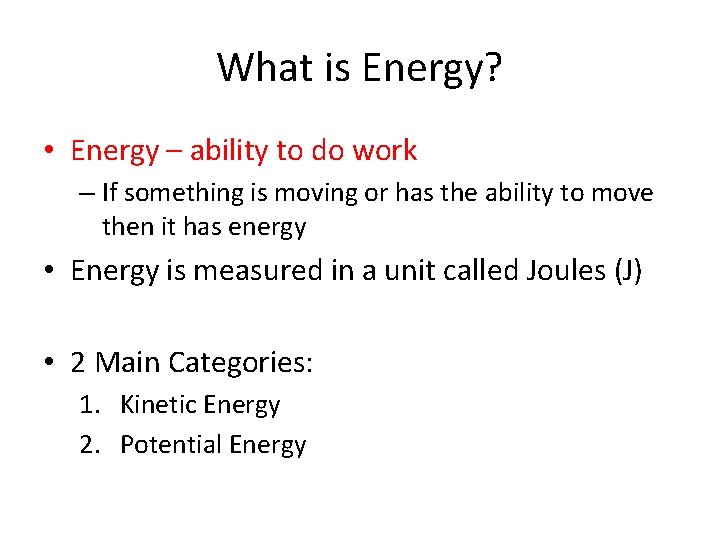 What is Energy?

• Energy – ability to do work
– If something is moving or has the ability to move then it has energy

• Energy is measured in a unit called Joules (J)

• 2 Main Categories:
1. Kinetic Energy
2. Potential Energy